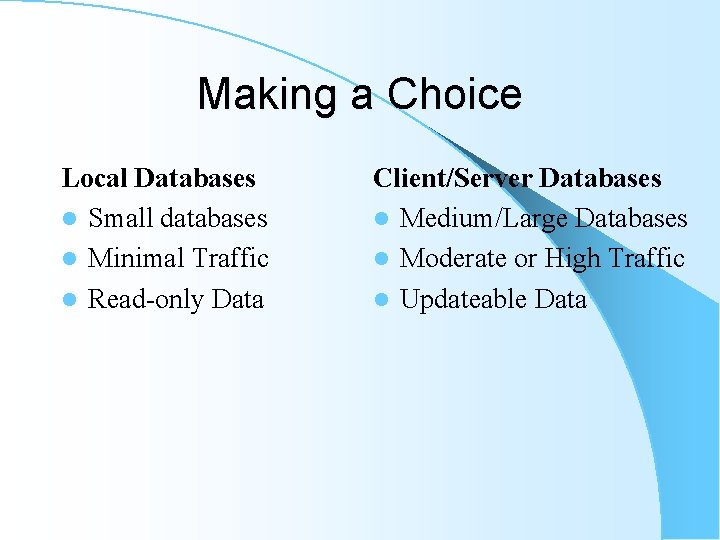 Making a Choice

Local Databases
- Small databases
- Minimal Traffic
- Read-only Data

Client/Server Databases
- Medium/Large Databases
- Moderate or High Traffic
- Updateable Data